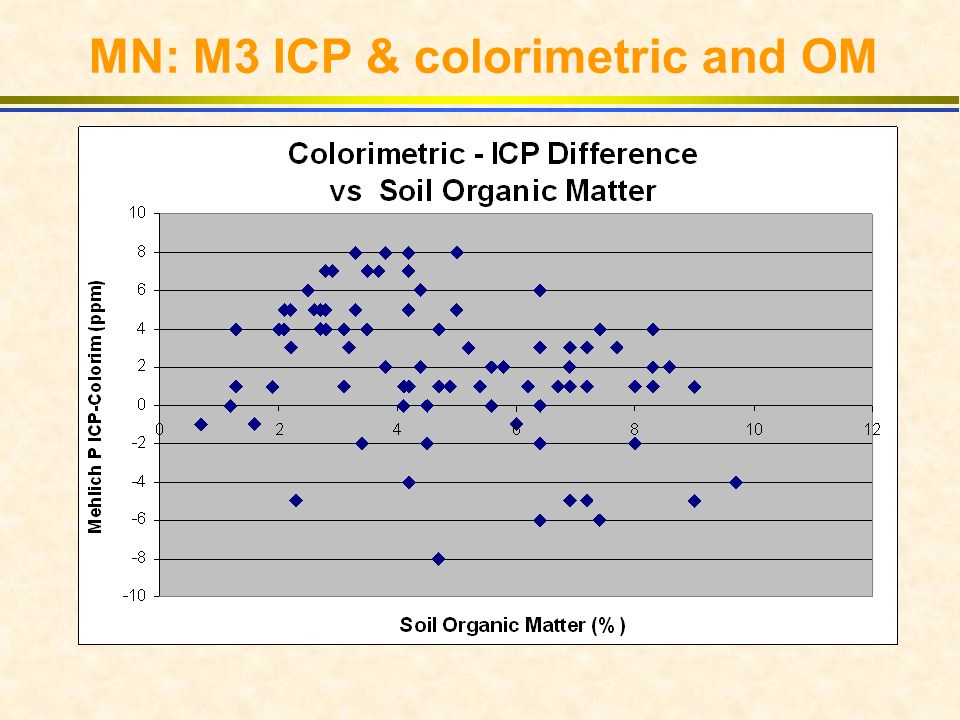 MN: M3 ICP & colorimetric and OM

Colorimetric - ICP Difference
vs Soil Organic Matter

Mehlich P ICP-Colorim (ppm)

10
8
6
4
2
0
-2
-4
-6
-8
-10

0
2
4
6
8
10
12

Soil Organic Matter (% )